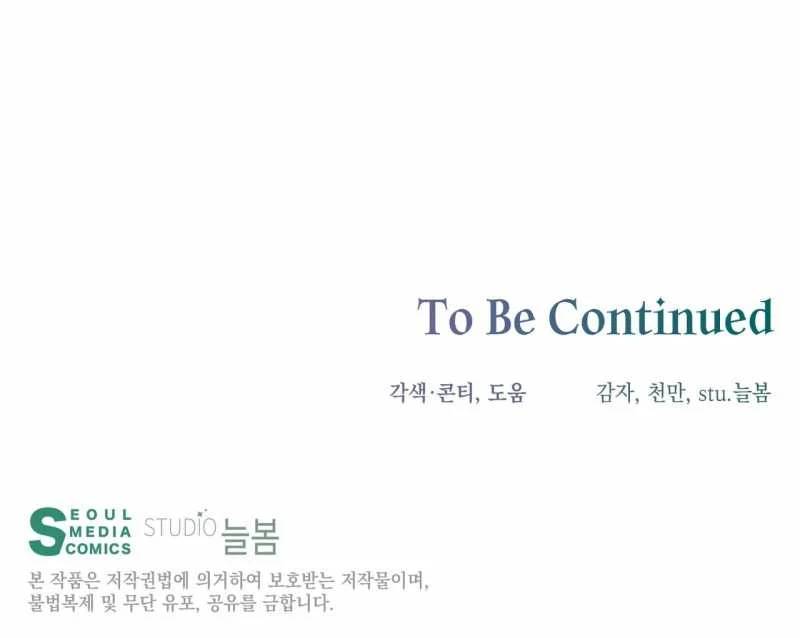 To Be Continued

각색·콘티, 도움 감자, 천만, stu.늘봄

SEOUL MEDIA COMICS STUDIO 늘봄

본 작품은 저작권법에 의거하여 보호받는 저작물이며,
불법복제 및 무단 유포, 공유를 금합니다.